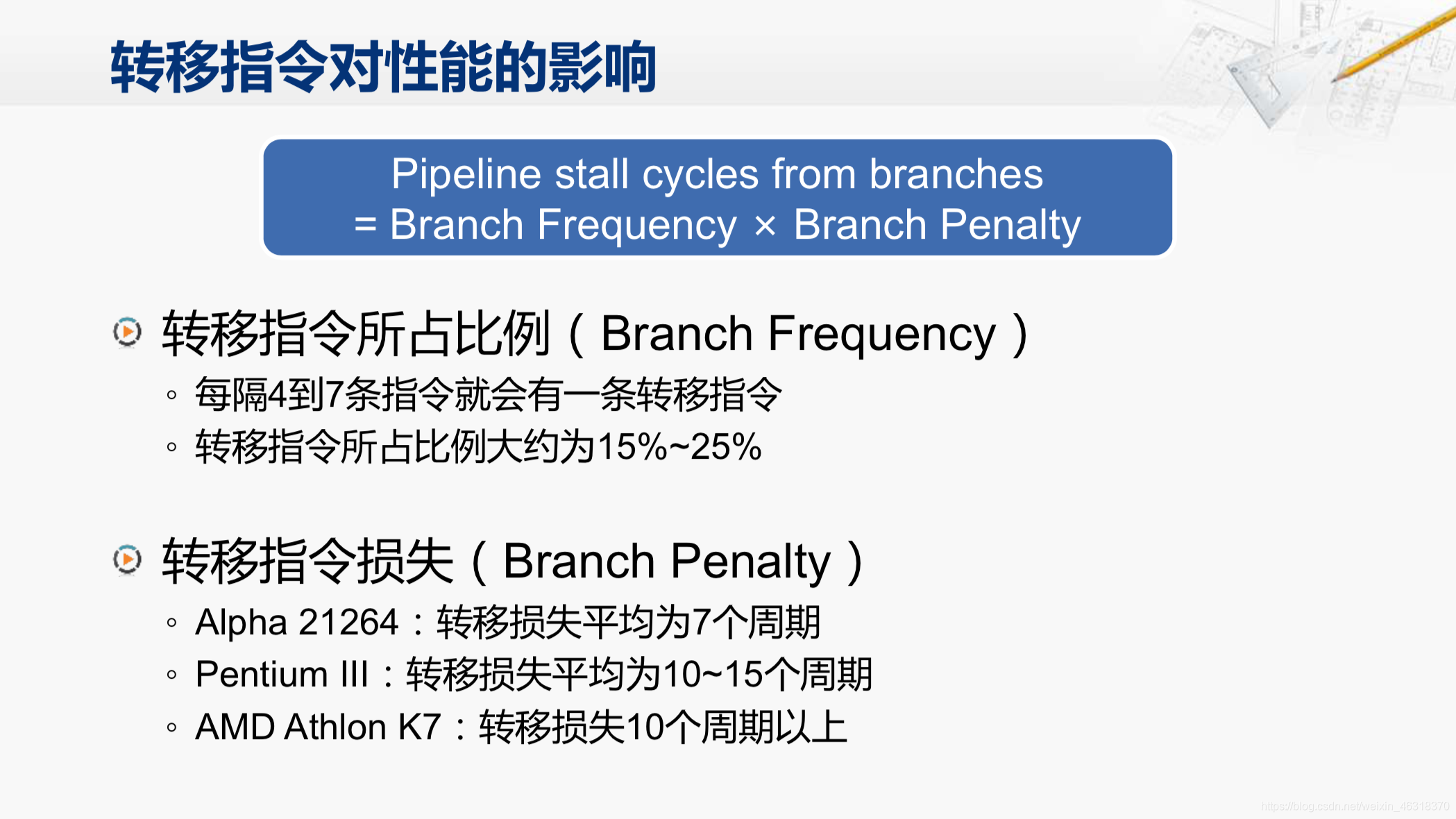 转移指令对性能的影响

Pipeline stall cycles from branches
= Branch Frequency × Branch Penalty

转移指令所占比例（Branch Frequency）
◦ 每隔4到7条指令就会有一条转移指令
◦ 转移指令所占比例大约为15%~25%

转移指令损失（Branch Penalty）
◦ Alpha 21264：转移损失平均为7个周期
◦ Pentium III：转移损失平均为10~15个周期
◦ AMD Athlon K7：转移损失10个周期以上

https://blog.csdn.net/weixin_46318370